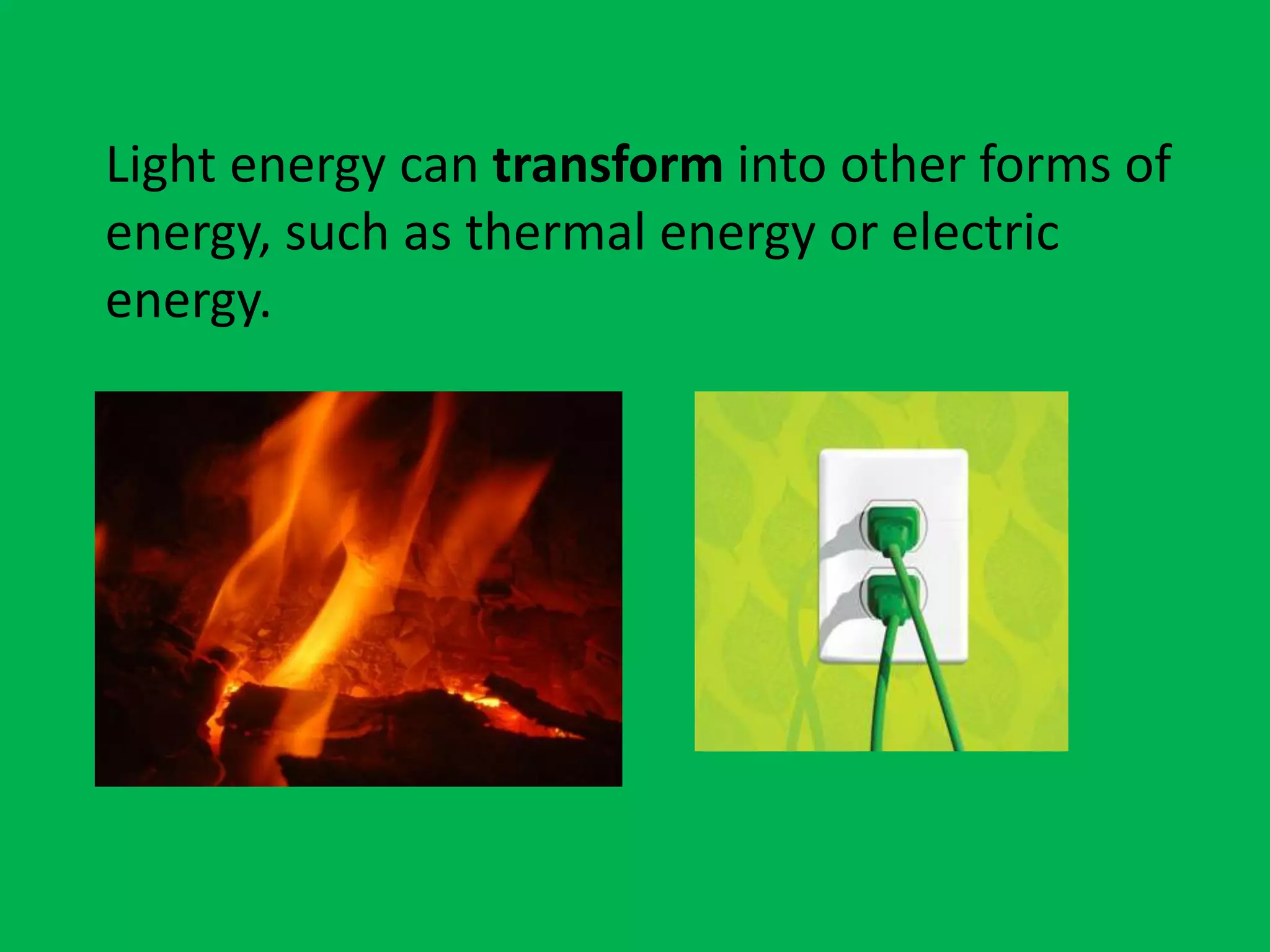 Light energy can transform into other forms of energy, such as thermal energy or electric energy.